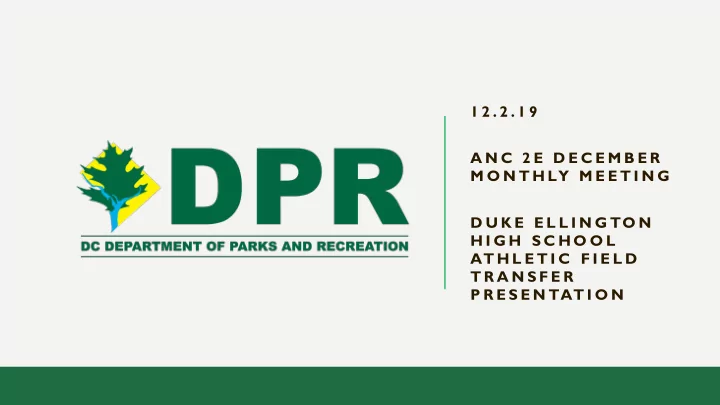 DPR
DC DEPARTMENT OF PARKS AND RECREATION

12.2.19

ANC 2E DECEMBER MONTHLY MEETING

DUKE ELLINGTON HIGH SCHOOL ATHLETIC FIELD TRANSFER PRESENTATION